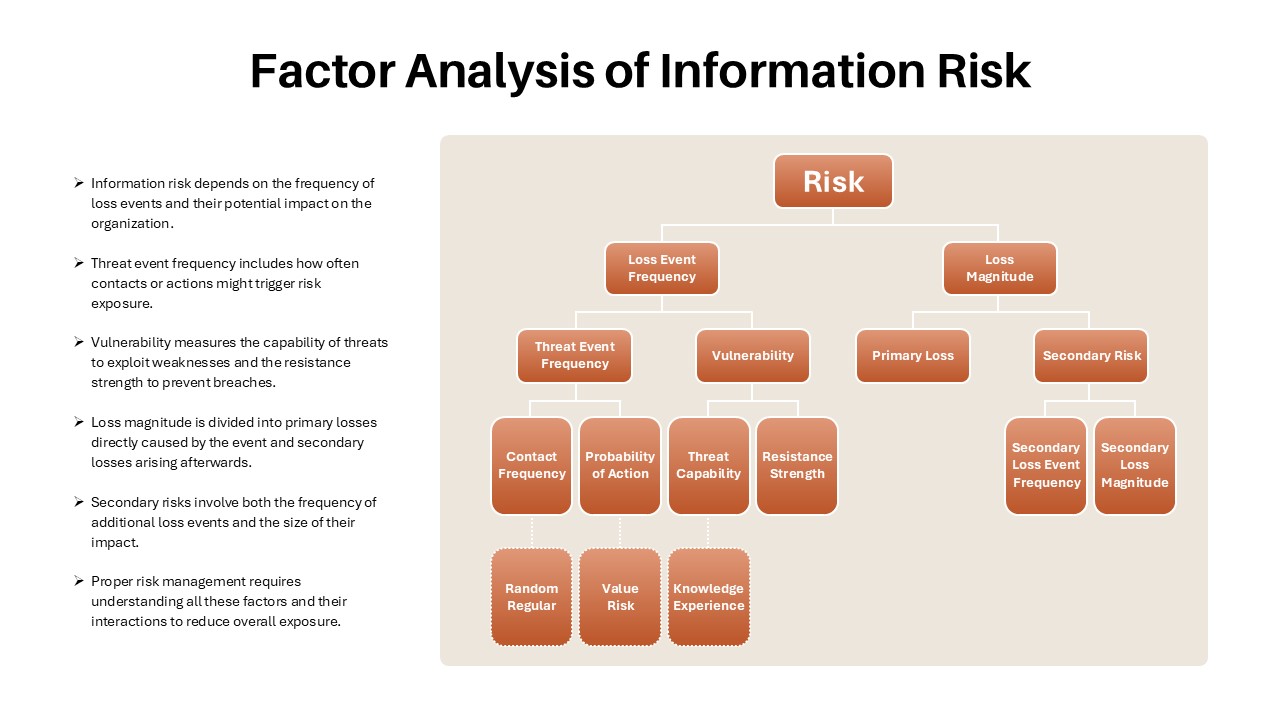 Factor Analysis of Information Risk

➢ Information risk depends on the frequency of loss events and their potential impact on the organization.

➢ Threat event frequency includes how often contacts or actions might trigger risk exposure.

➢ Vulnerability measures the capability of threats to exploit weaknesses and the resistance strength to prevent breaches.

➢ Loss magnitude is divided into primary losses directly caused by the event and secondary losses arising afterwards.

➢ Secondary risks involve both the frequency of additional loss events and the size of their impact.

➢ Proper risk management requires understanding all these factors and their interactions to reduce overall exposure.

Risk

Loss Event Frequency

Loss Magnitude

Threat Event Frequency

Vulnerability

Primary Loss

Secondary Risk

Contact Frequency

Probability of Action

Threat Capability

Resistance Strength

Secondary Loss Event Frequency

Secondary Loss Magnitude

Random Regular

Value Risk

Knowledge Experience